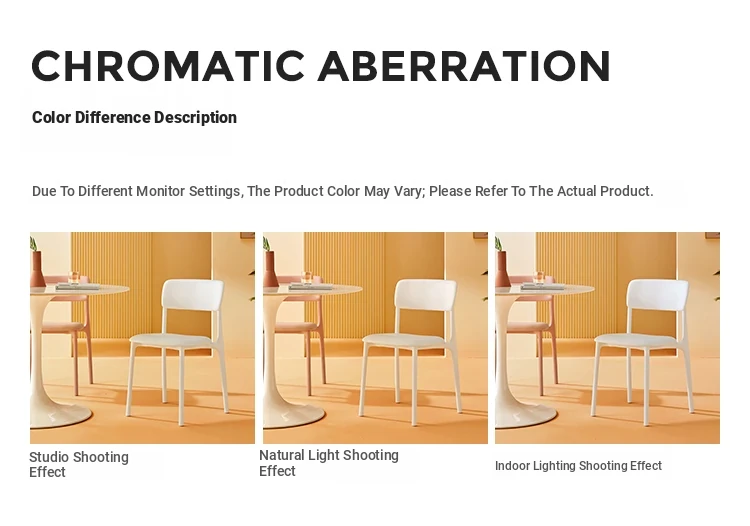 CHROMATIC ABERRATION

Color Difference Description

Due To Different Monitor Settings, The Product Color May Vary; Please Refer To The Actual Product.

Studio Shooting Effect

Natural Light Shooting Effect

Indoor Lighting Shooting Effect